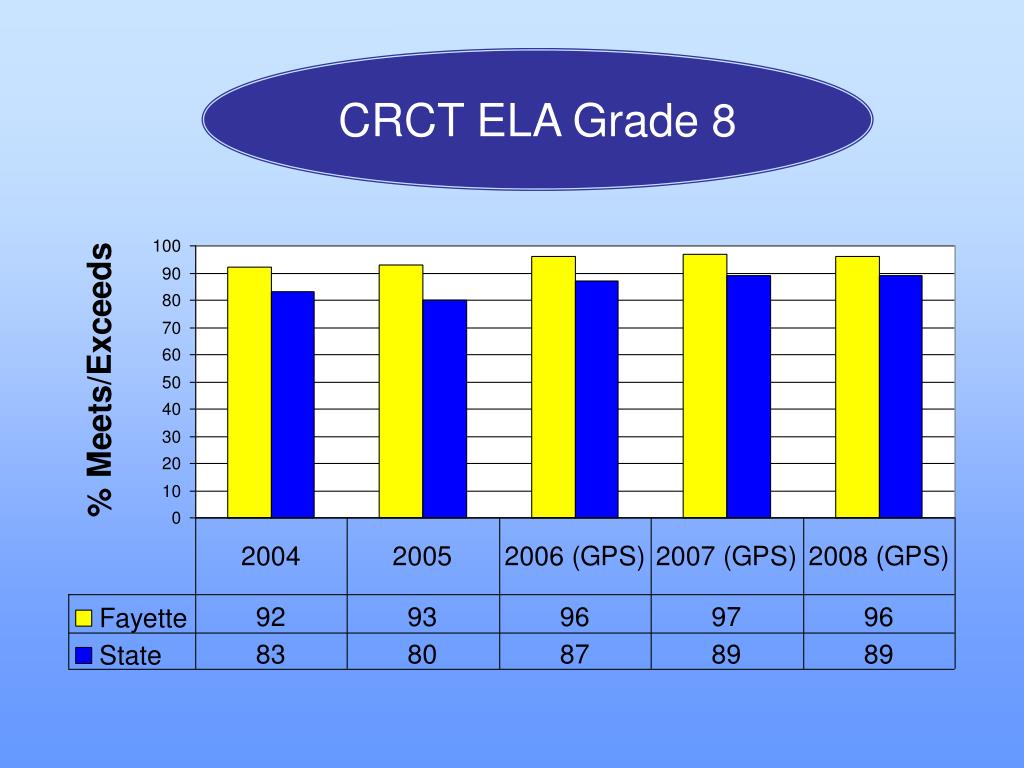 CRCT ELA Grade 8

% Meets/Exceeds

100
90
80
70
60
50
40
30
20
10
0

| | 2004 | 2005 | 2006 (GPS) | 2007 (GPS) | 2008 (GPS) |
|---|---|---|---|---|---|
| Fayette | 92 | 93 | 96 | 97 | 96 |
| State | 83 | 80 | 87 | 89 | 89 |